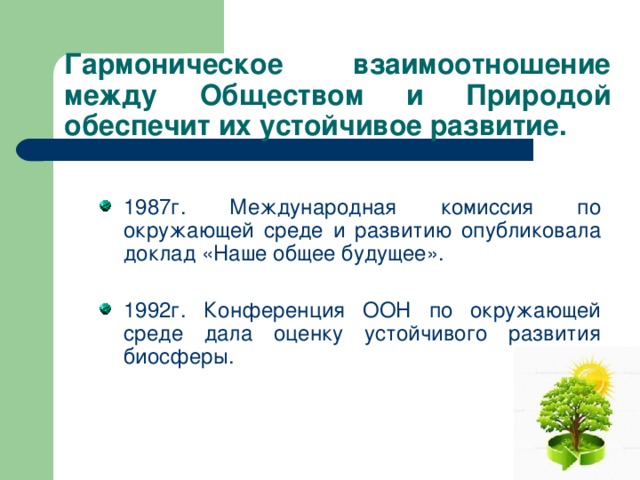 Гармоническое взаимоотношение между Обществом и Природой обеспечит их устойчивое развитие.

1987г. Международная комиссия по окружающей среде и развитию опубликовала доклад «Наше общее будущее».

1992г. Конференция ООН по окружающей среде дала оценку устойчивого развития биосферы.